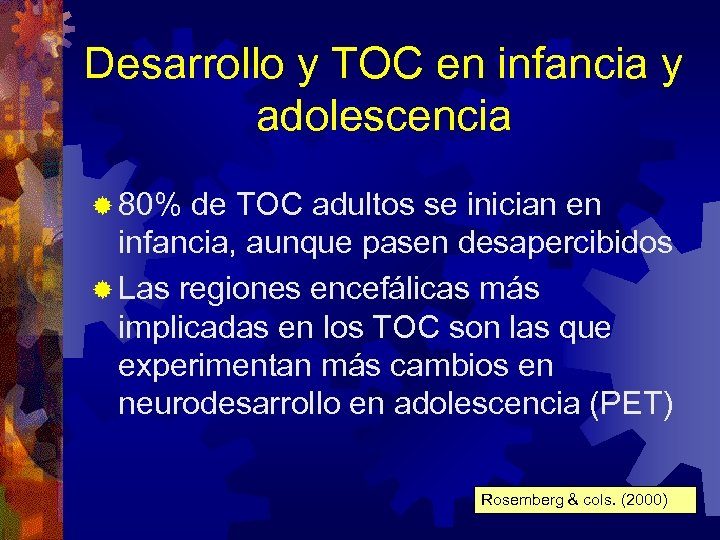 Desarrollo y TOC en infancia y adolescencia

80% de TOC adultos se inician en infancia, aunque pasen desapercibidos

Las regiones encefálicas más implicadas en los TOC son las que experimentan más cambios en neurodesarrollo en adolescencia (PET)

Rosemberg & cols. (2000)